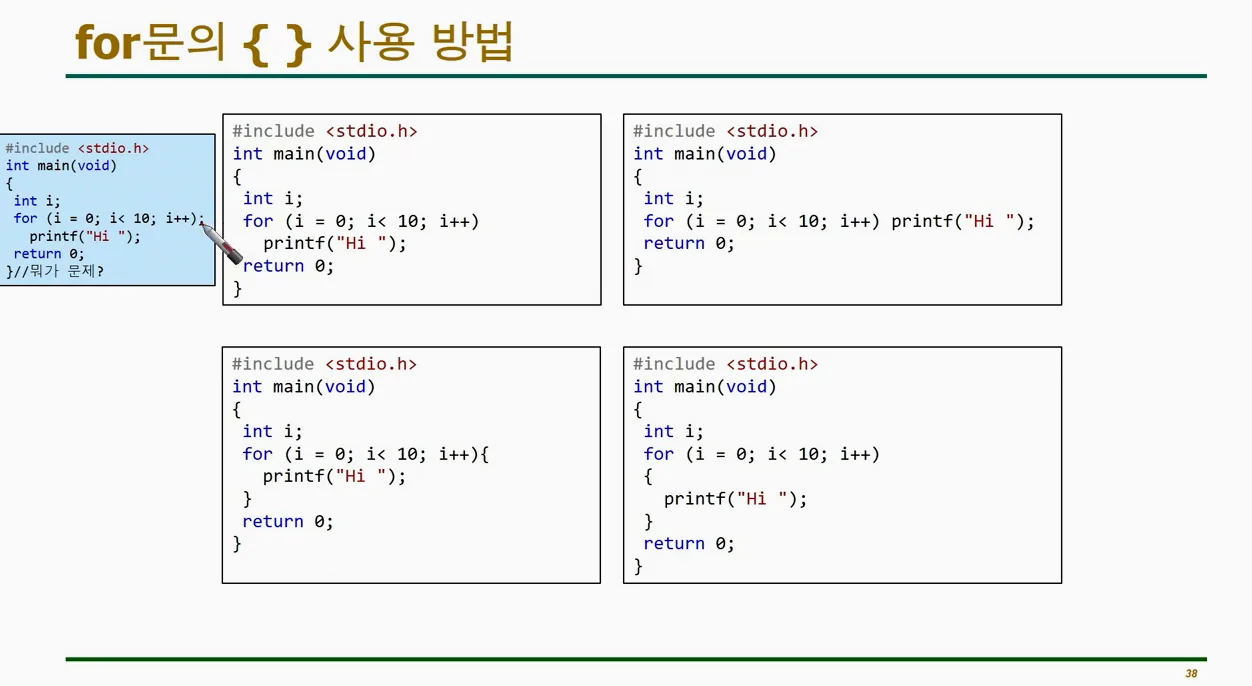 for문의 { } 사용 방법

#include <stdio.h>
int main(void)
{
 int i;
 for (i = 0; i< 10; i++);
   printf("Hi ");
 return 0;
}//뭐가 문제?

#include <stdio.h>
int main(void)
{
 int i;
 for (i = 0; i< 10; i++)
   printf("Hi ");
 return 0;
}

#include <stdio.h>
int main(void)
{
 int i;
 for (i = 0; i< 10; i++) printf("Hi ");
 return 0;
}

#include <stdio.h>
int main(void)
{
 int i;
 for (i = 0; i< 10; i++){
   printf("Hi ");
 }
 return 0;
}

#include <stdio.h>
int main(void)
{
 int i;
 for (i = 0; i< 10; i++)
 {
   printf("Hi ");
 }
 return 0;
}

38